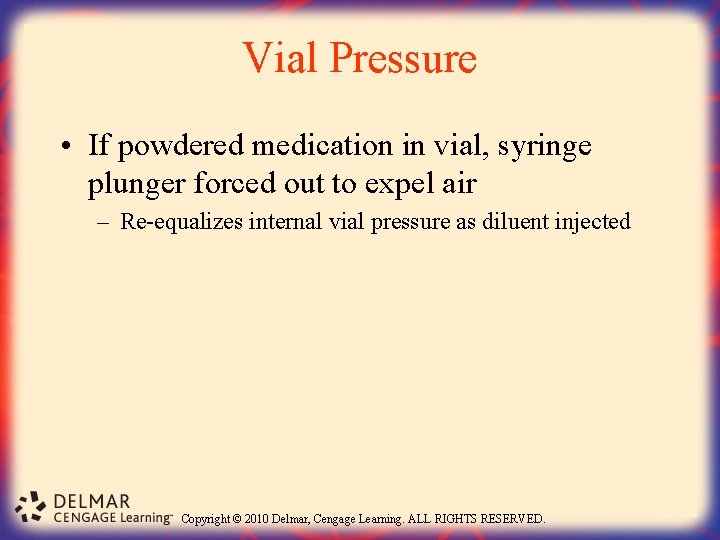 Vial Pressure

• If powdered medication in vial, syringe plunger forced out to expel air

– Re-equalizes internal vial pressure as diluent injected

DELMAR
CENGAGE Learning™ Copyright © 2010 Delmar, Cengage Learning. ALL RIGHTS RESERVED.